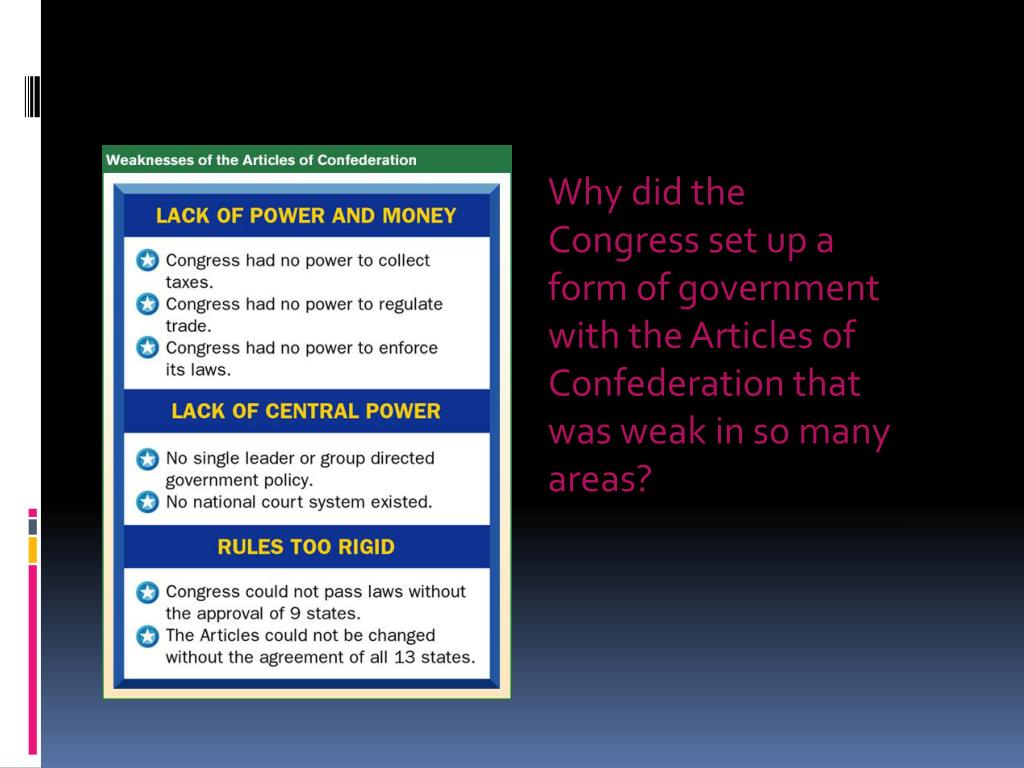 Weaknesses of the Articles of Confederation

LACK OF POWER AND MONEY

Congress had no power to collect taxes.
Congress had no power to regulate trade.
Congress had no power to enforce its laws.

LACK OF CENTRAL POWER

No single leader or group directed government policy.
No national court system existed.

RULES TOO RIGID

Congress could not pass laws without the approval of 9 states.
The Articles could not be changed without the agreement of all 13 states.

Why did the Congress set up a form of government with the Articles of Confederation that was weak in so many areas?